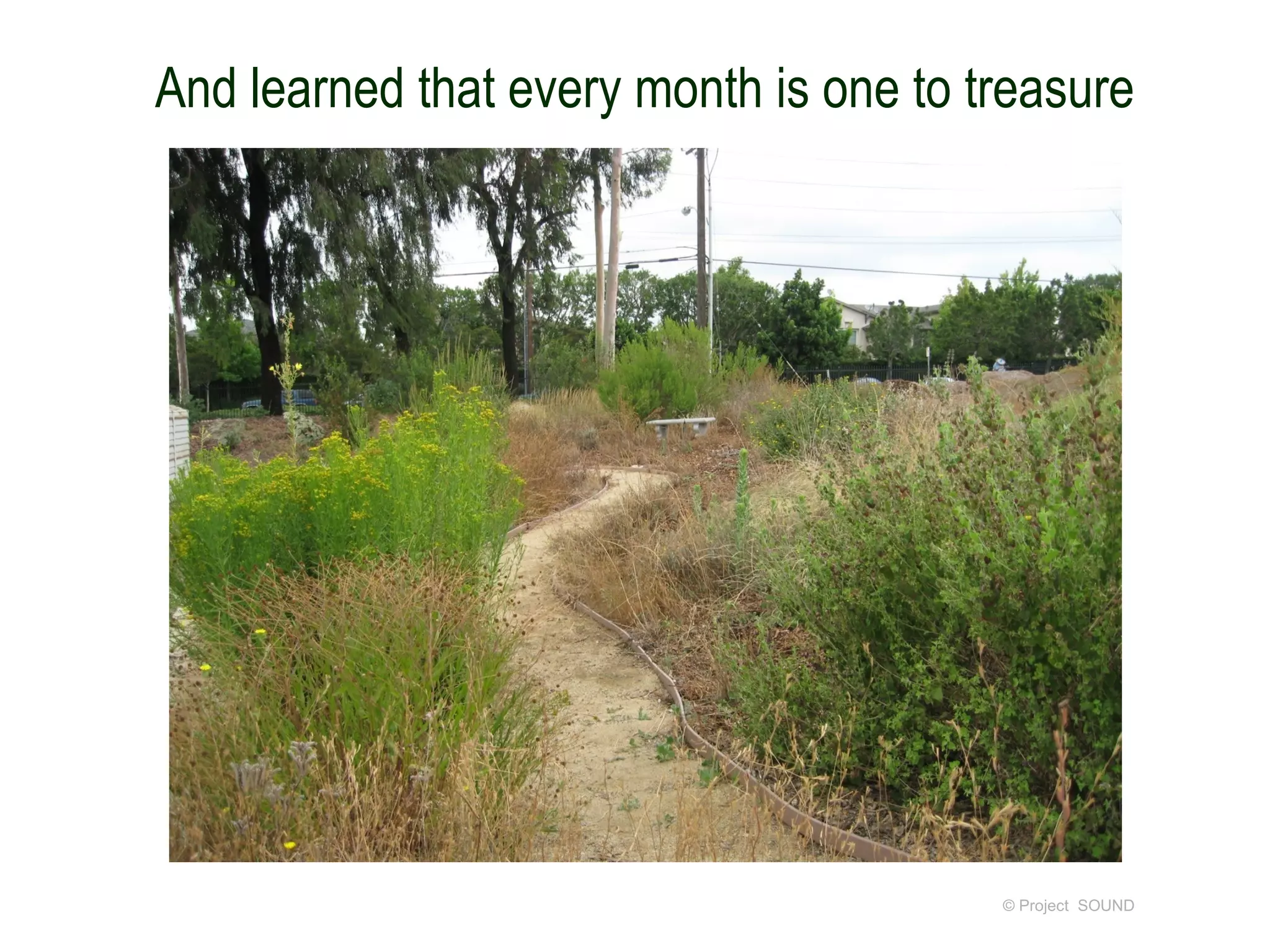 And learned that every month is one to treasure

© Project SOUND